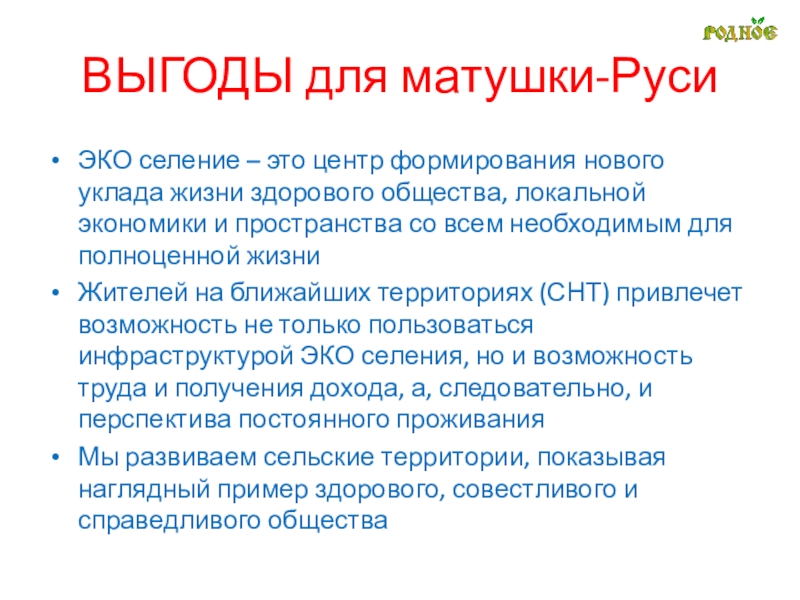 РОДНОЕ

ВЫГОДЫ для матушки-Руси

• ЭКО селение – это центр формирования нового уклада жизни здорового общества, локальной экономики и пространства со всем необходимым для полноценной жизни
• Жителей на ближайших территориях (СНТ) привлечет возможность не только пользоваться инфраструктурой ЭКО селения, но и возможность труда и получения дохода, а, следовательно, и перспектива постоянного проживания
• Мы развиваем сельские территории, показывая наглядный пример здорового, совестливого и справедливого общества